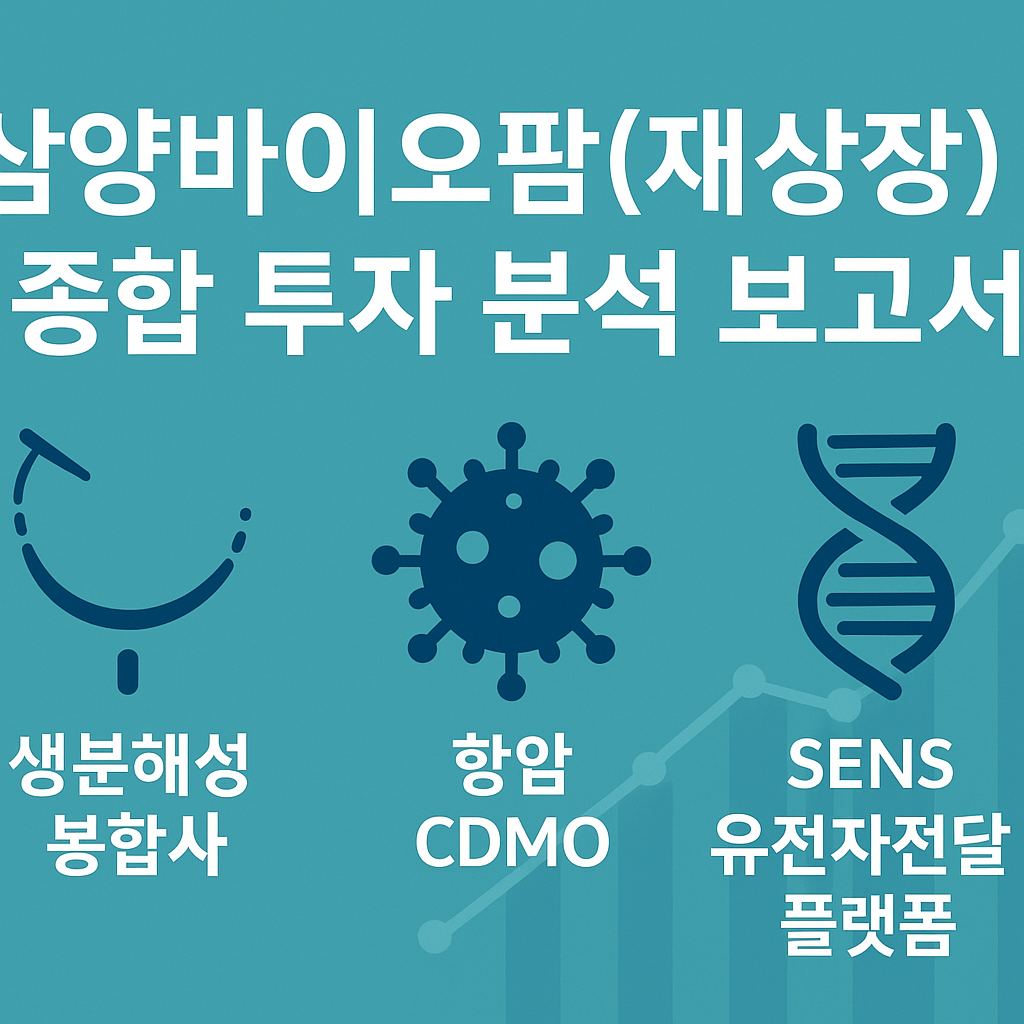 삼양바이오팜(재상장)
종합 투자 분석 보고서

생분해성
봉합사

항암
CDMO

SENS
유전자전달
플랫폼